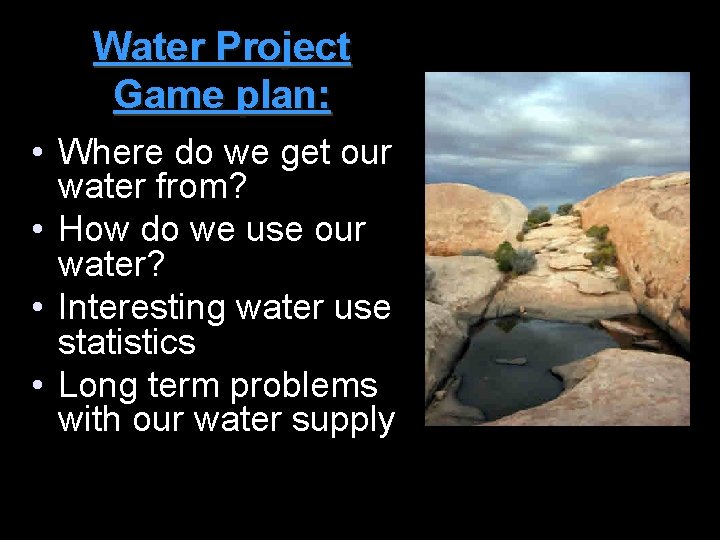 Water Project Game plan:

• Where do we get our water from?
• How do we use our water?
• Interesting water use statistics
• Long term problems with our water supply